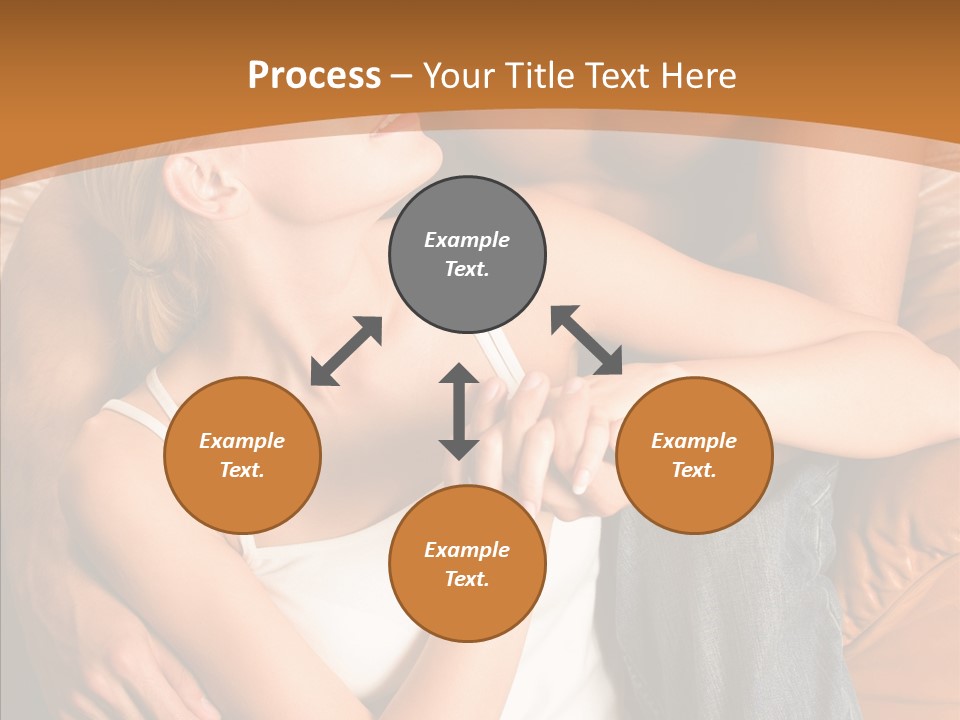 Process – Your Title Text Here

Example Text.

Example Text.

Example Text.

Example Text.